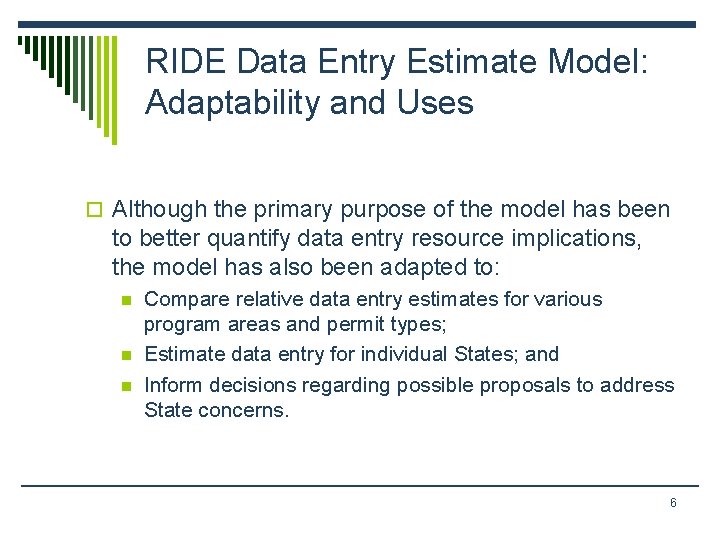 RIDE Data Entry Estimate Model: Adaptability and Uses

Although the primary purpose of the model has been to better quantify data entry resource implications, the model has also been adapted to:

Compare relative data entry estimates for various program areas and permit types;

Estimate data entry for individual States; and

Inform decisions regarding possible proposals to address State concerns.

6